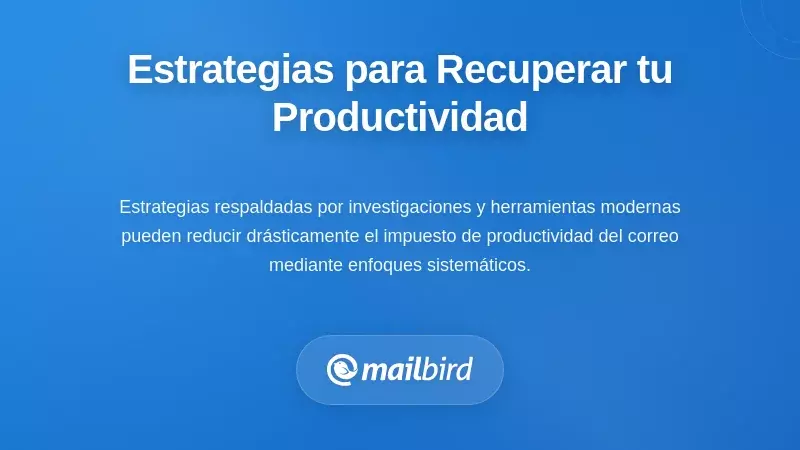 Estrategias para Recuperar tu Productividad

Estrategias respaldadas por investigaciones y herramientas modernas pueden reducir drásticamente el impuesto de productividad del correo mediante enfoques sistemáticos.

mailbird